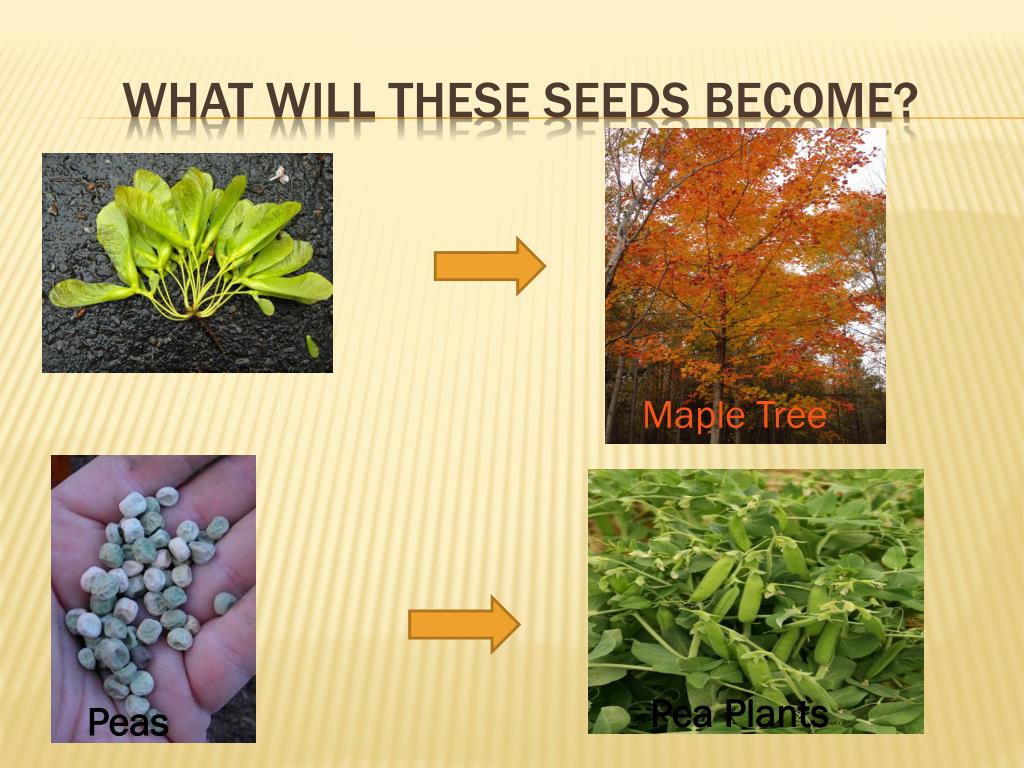 WHAT WILL THESE SEEDS BECOME?

Maple Tree

Peas

Pea Plants